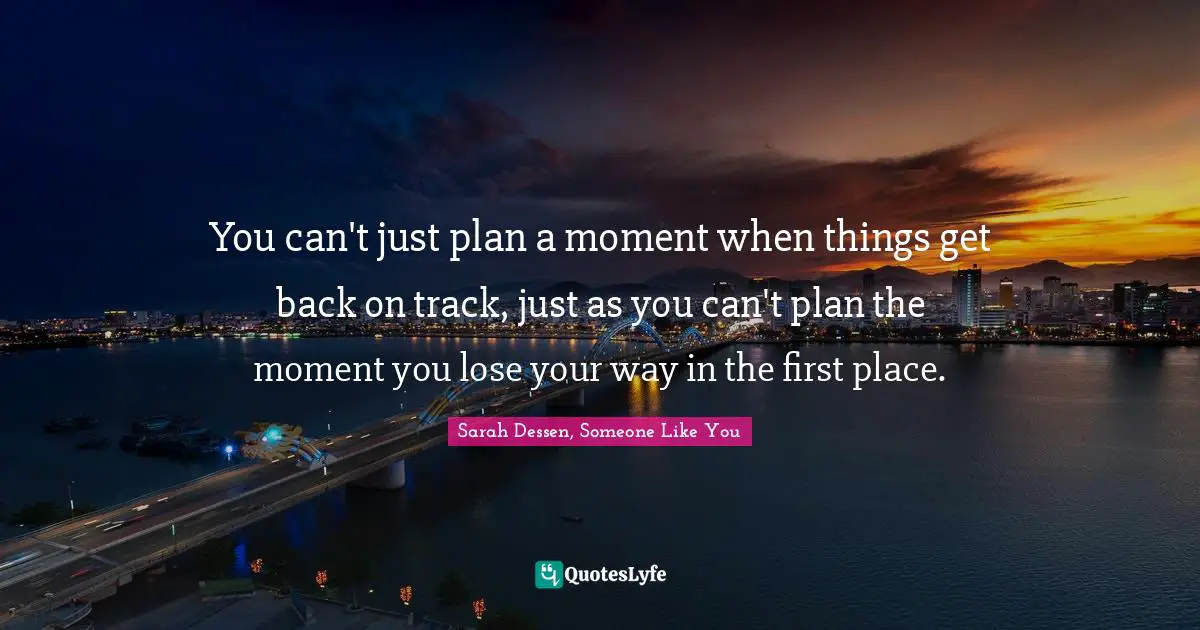 You can't just plan a moment when things get back on track, just as you can't plan the moment you lose your way in the first place.

Sarah Dessen, Someone Like You

QuotesLyfe